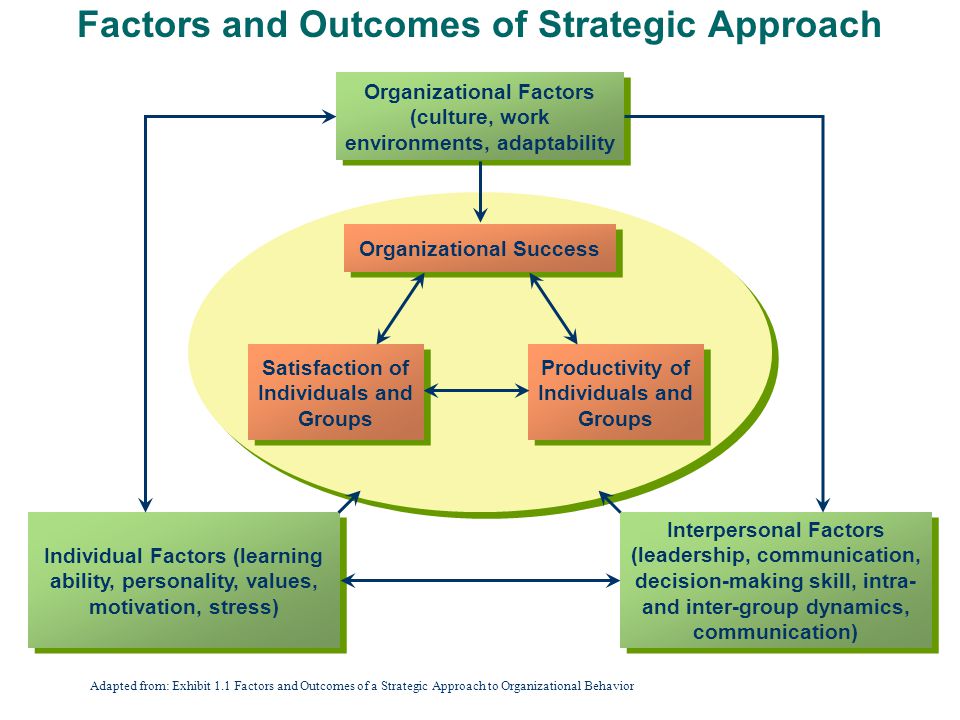 Factors and Outcomes of Strategic Approach

Organizational Factors (culture, work environments, adaptability

Organizational Success

Satisfaction of Individuals and Groups

Productivity of Individuals and Groups

Individual Factors (learning ability, personality, values, motivation, stress)

Interpersonal Factors (leadership, communication, decision-making skill, intra- and inter-group dynamics, communication)

Adapted from: Exhibit 1.1 Factors and Outcomes of a Strategic Approach to Organizational Behavior